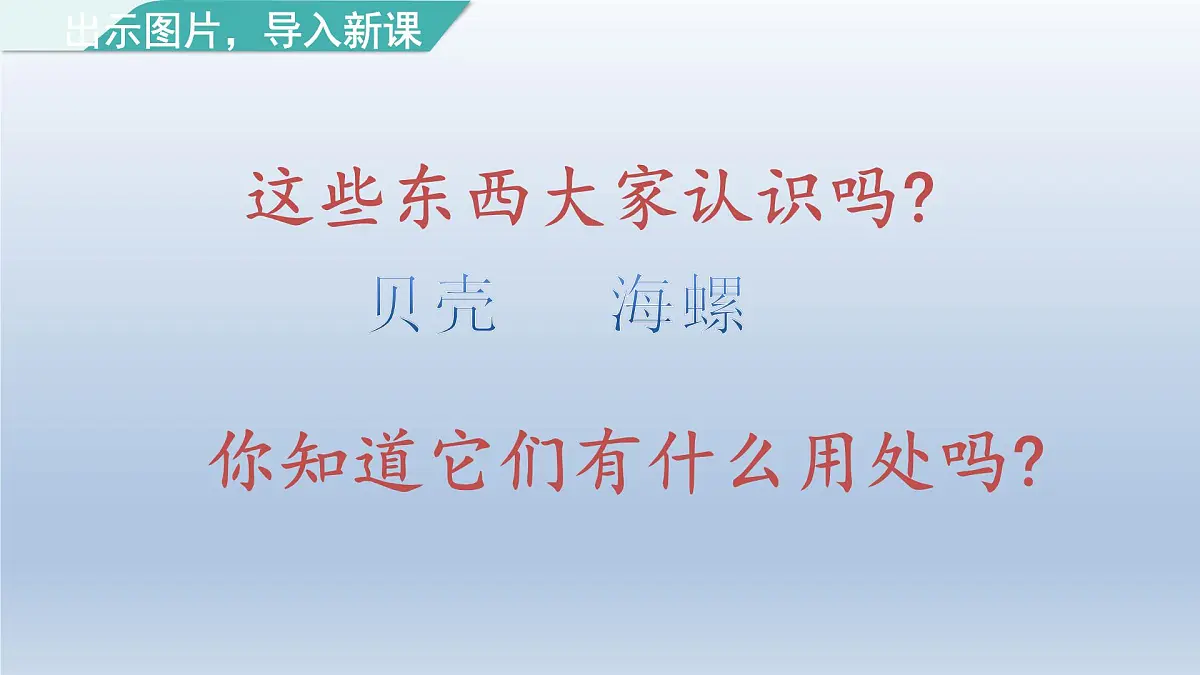 出示图片，导入新课

这些东西大家认识吗？

贝壳　　海螺

你知道它们有什么用处吗？